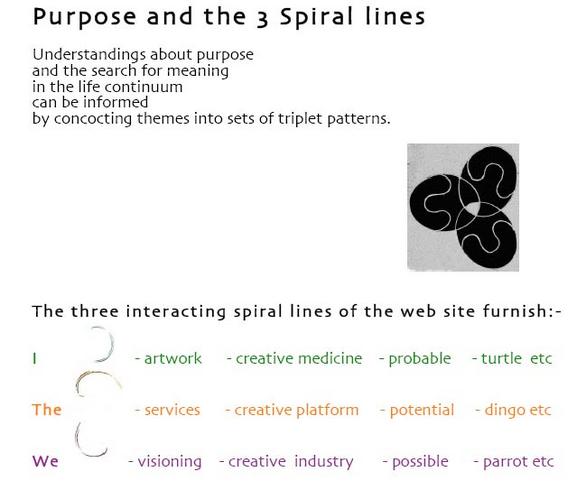 Purpose and the 3 Spiral lines

Understandings about purpose
and the search for meaning
in the life continuum
can be informed
by concocting themes into sets of triplet patterns.

The three interacting spiral lines of the web site furnish:-

I - artwork - creative medicine - probable - turtle etc

The - services - creative platform - potential - dingo etc

We - visioning - creative industry - possible - parrot etc